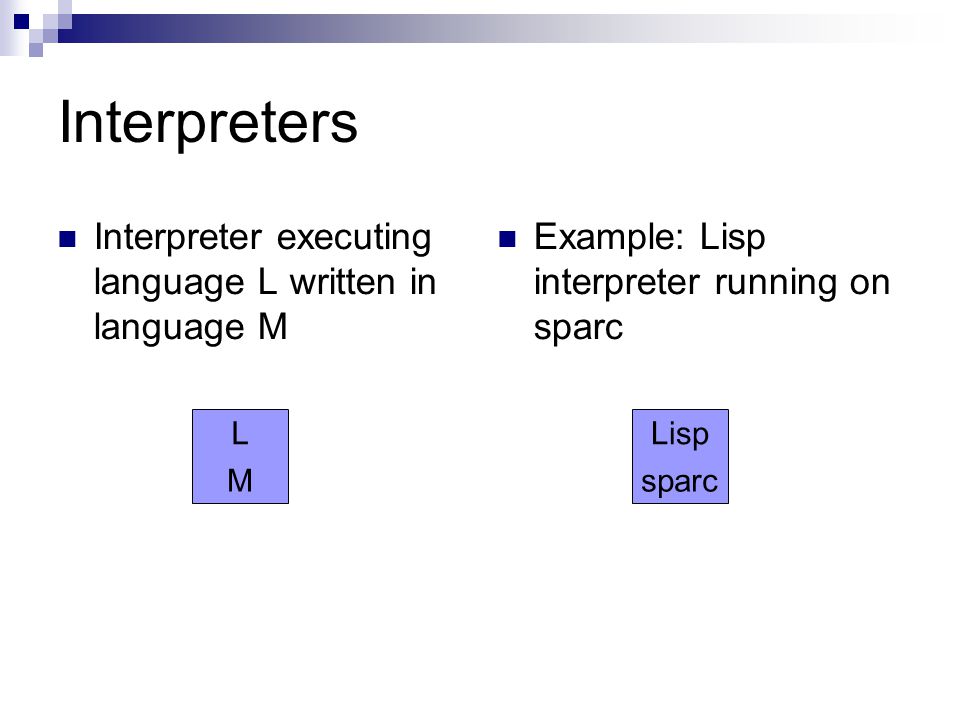 Interpreters

Interpreter executing language L written in language M

L
M

Example: Lisp interpreter running on sparc

Lisp
sparc